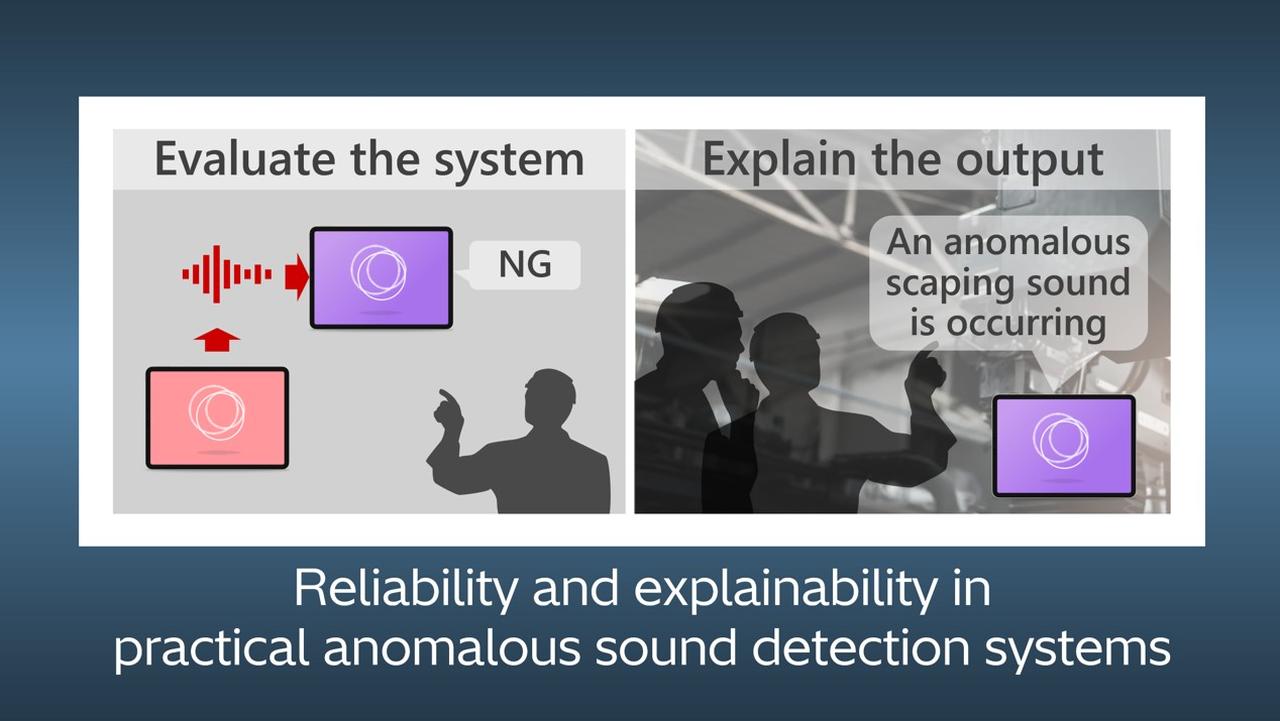 Evaluate the system

NG

Explain the output

An anomalous scaping sound is occurring

Reliability and explainability in practical anomalous sound detection systems